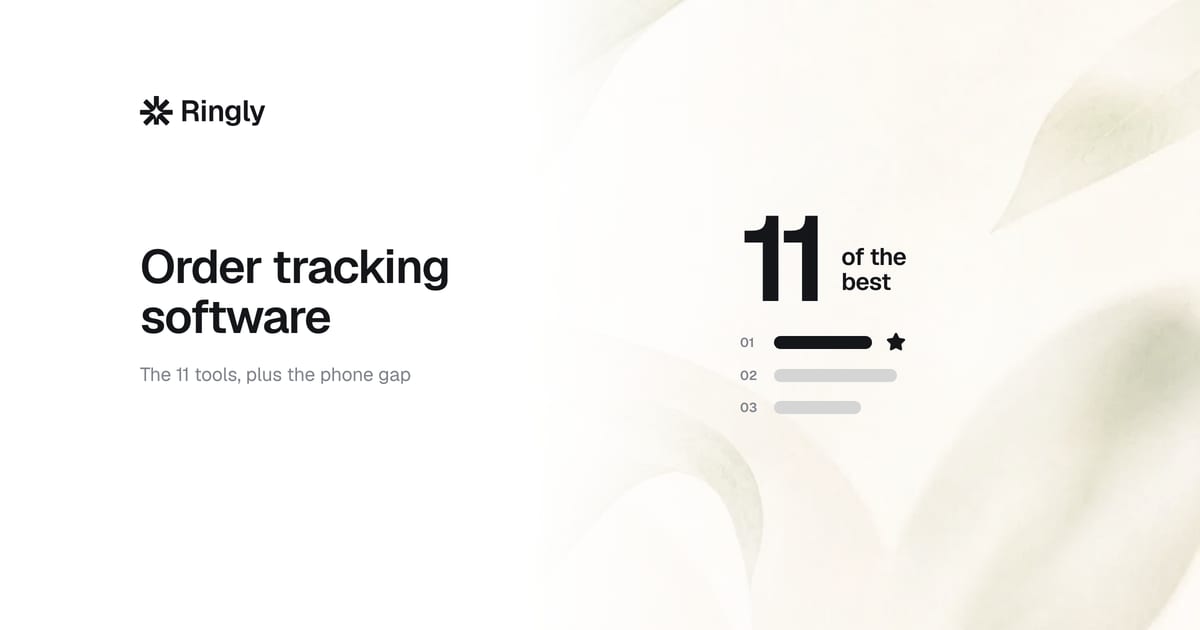 Ringly

Order tracking software

The 11 tools, plus the phone gap

11 of the best

01

02

03